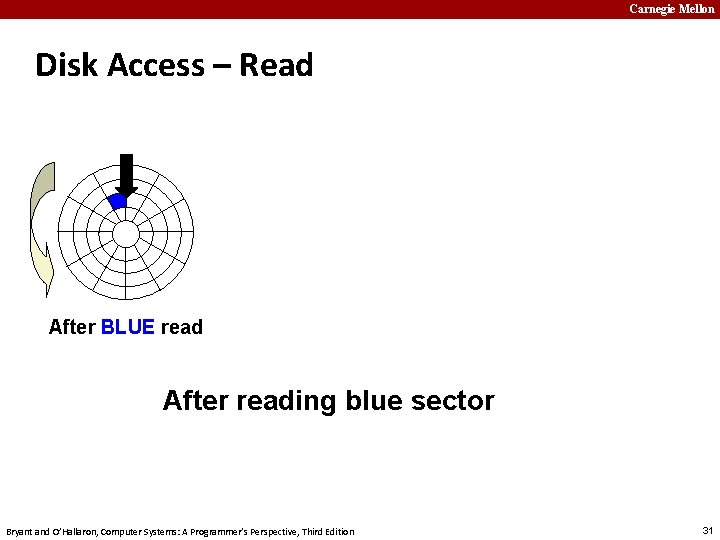 Carnegie Mellon

Disk Access – Read

After BLUE read

After reading blue sector

Bryant and O'Hallaron, Computer Systems: A Programmer's Perspective, Third Edition

31